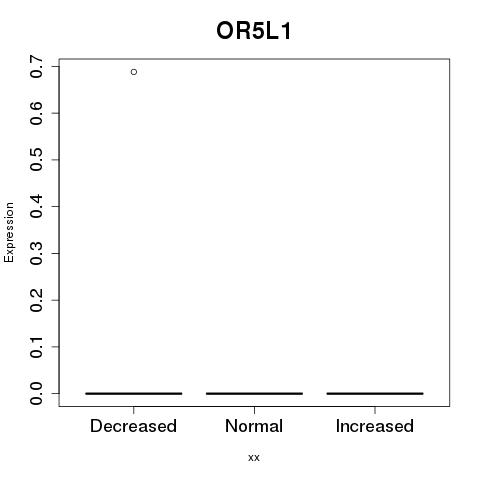 OR5L1

Expression

0.7
0.6
0.5
0.4
0.3
0.2
0.1
0.0

Decreased
Normal
Increased

xx